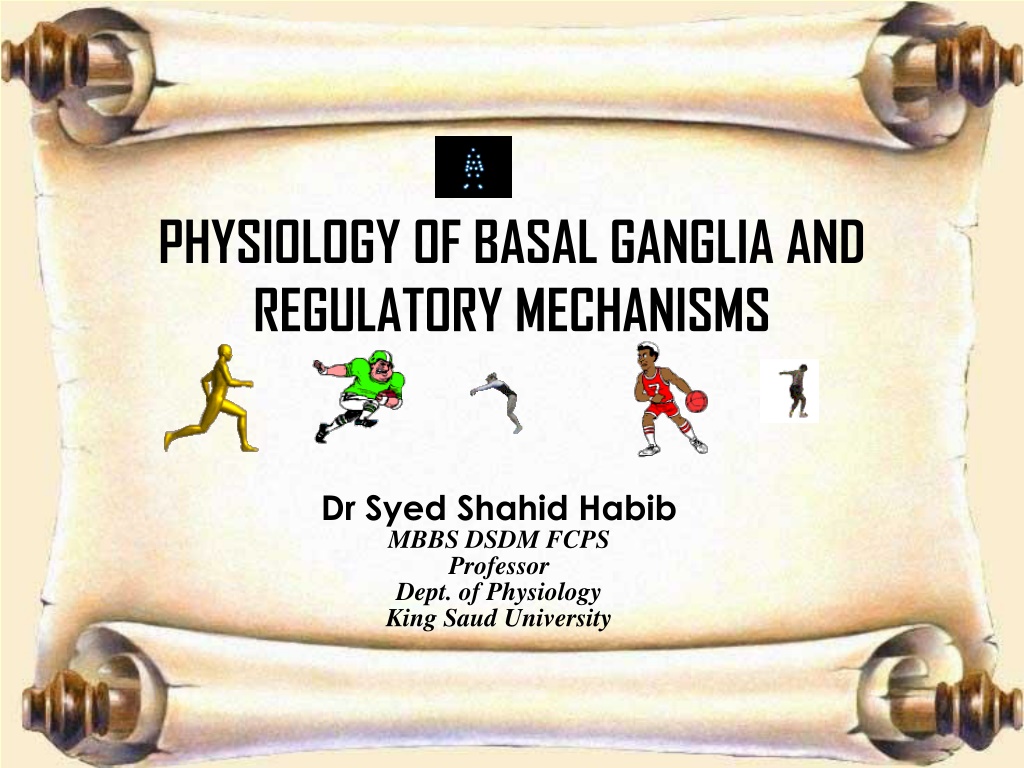 PHYSIOLOGY OF BASAL GANGLIA AND REGULATORY MECHANISMS

7

Dr Syed Shahid Habib
MBBS DSDM FCPS
Professor
Dept. of Physiology
King Saud University